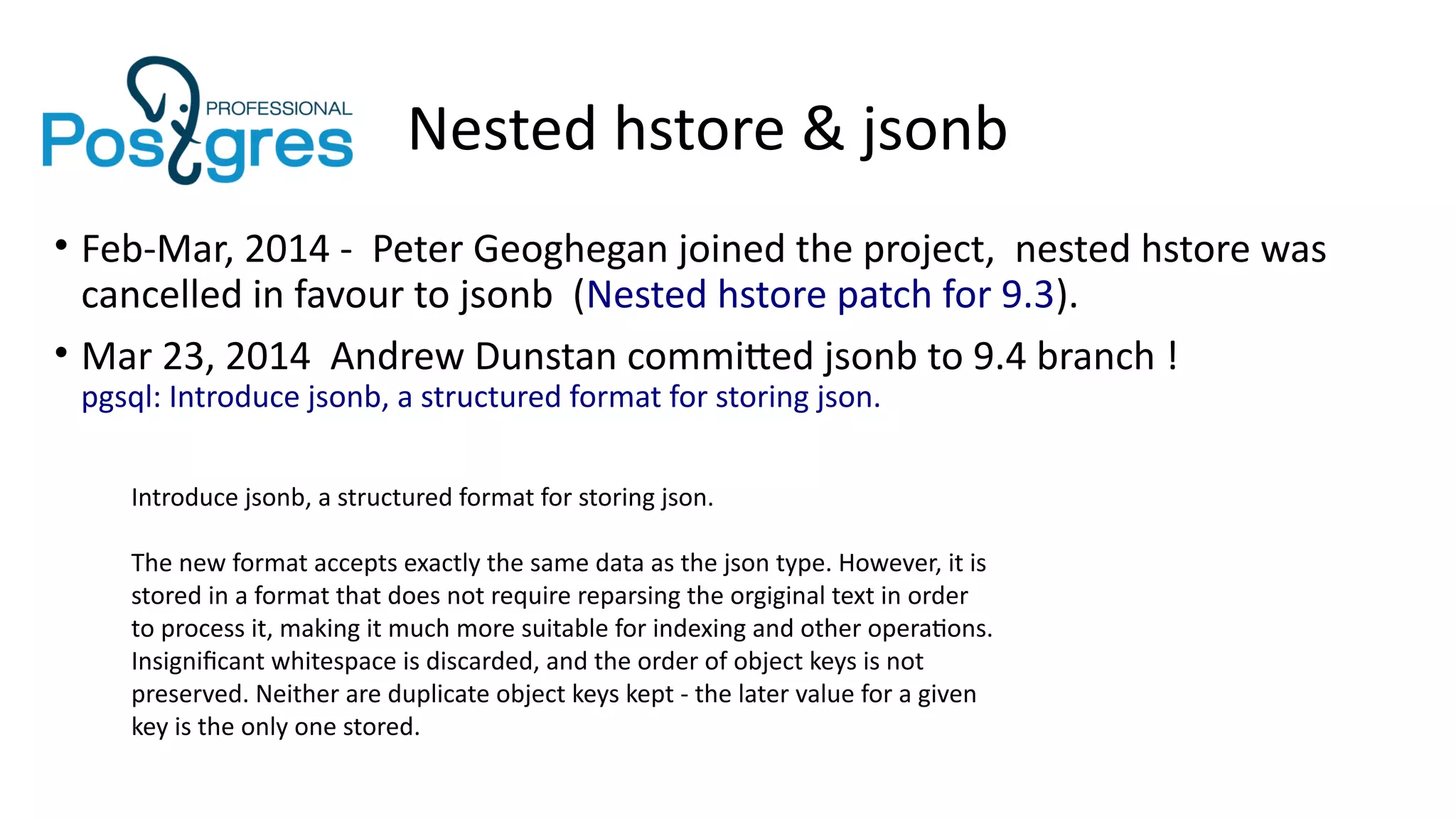 PROFESSIONAL
Postgres

Nested hstore & jsonb

• Feb-Mar, 2014 - Peter Geoghegan joined the project, nested hstore was cancelled in favour to jsonb (Nested hstore patch for 9.3).

• Mar 23, 2014 Andrew Dunstan committed jsonb to 9.4 branch !
pgsql: Introduce jsonb, a structured format for storing json.

Introduce jsonb, a structured format for storing json.

The new format accepts exactly the same data as the json type. However, it is stored in a format that does not require reparsing the orgiginal text in order to process it, making it much more suitable for indexing and other operations. Insignificant whitespace is discarded, and the order of object keys is not preserved. Neither are duplicate object keys kept - the later value for a given key is the only one stored.